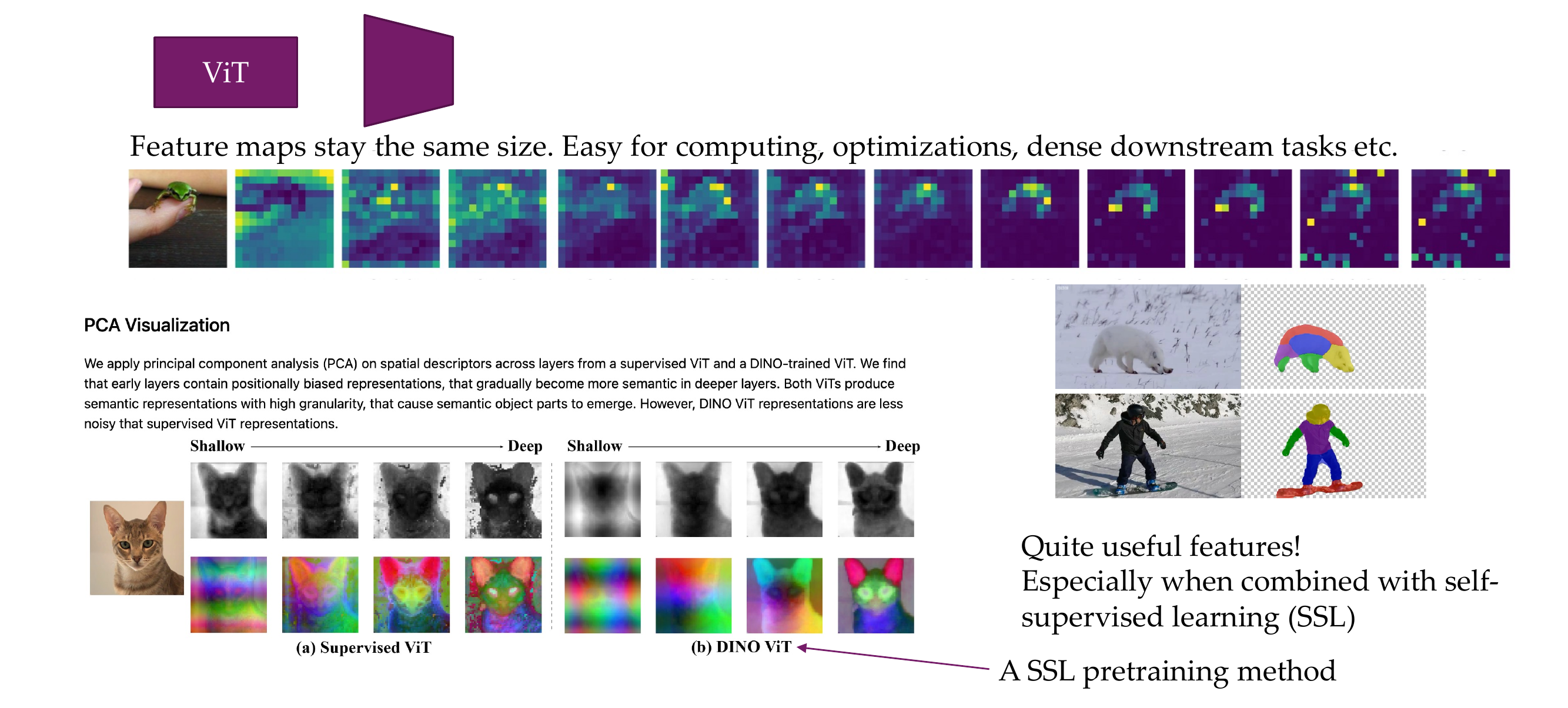 ViT

Feature maps stay the same size. Easy for computing, optimizations, dense downstream tasks etc.

PCA Visualization

We apply principal component analysis (PCA) on spatial descriptors across layers from a supervised ViT and a DINO-trained ViT. We find that early layers contain positionally biased representations, that gradually become more semantic in deeper layers. Both ViTs produce semantic representations with high granularity, that cause semantic object parts to emerge. However, DINO ViT representations are less noisy that supervised ViT representations.

Shallow Deep Shallow Deep

(a) Supervised ViT (b) DINO ViT

Quite useful features!
Especially when combined with self-supervised learning (SSL)

A SSL pretraining method